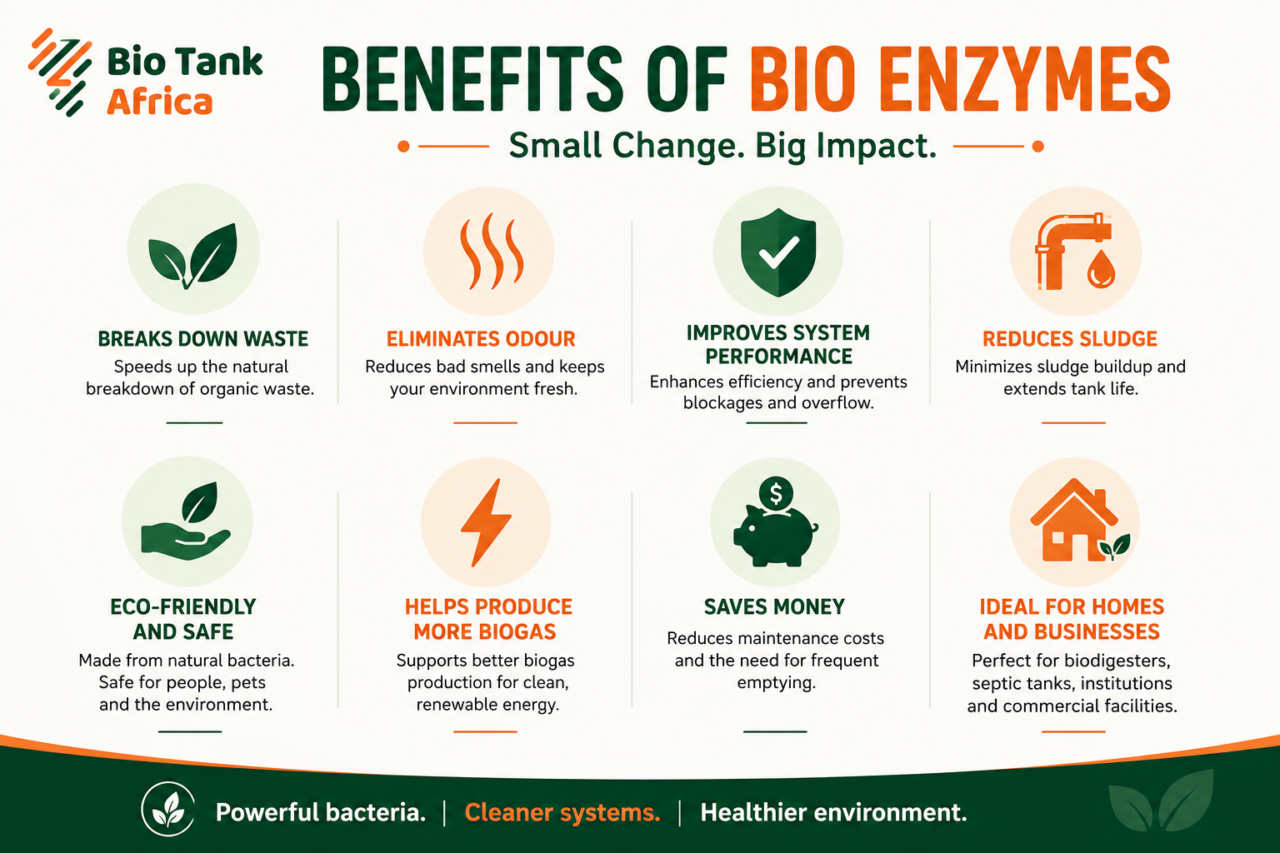 Bio Tank Africa

BENEFITS OF BIO ENZYMES

Small Change. Big Impact.

BREAKS DOWN WASTE
Speeds up the natural breakdown of organic waste.

ELIMINATES ODOUR
Reduces bad smells and keeps your environment fresh.

IMPROVES SYSTEM PERFORMANCE
Enhances efficiency and prevents blockages and overflow.

REDUCES SLUDGE
Minimizes sludge buildup and extends tank life.

ECO-FRIENDLY AND SAFE
Made from natural bacteria. Safe for people, pets and the environment.

HELPS PRODUCE MORE BIOGAS
Supports better biogas production for clean, renewable energy.

SAVES MONEY
Reduces maintenance costs and the need for frequent emptying.

IDEAL FOR HOMES AND BUSINESSES
Perfect for biodigesters, septic tanks, institutions and commercial facilities.

Powerful bacteria. | Cleaner systems. | Healthier environment.